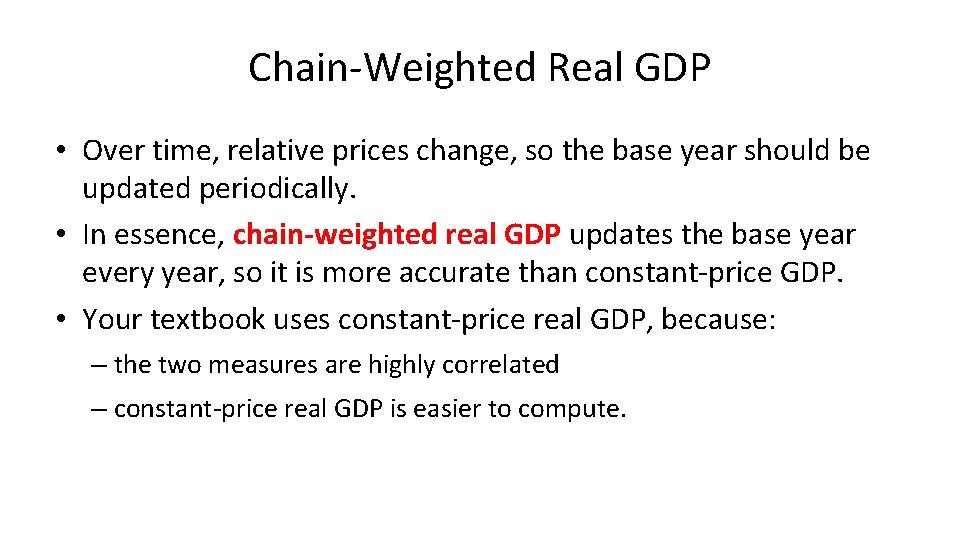 Chain-Weighted Real GDP

• Over time, relative prices change, so the base year should be updated periodically.
• In essence, chain-weighted real GDP updates the base year every year, so it is more accurate than constant-price GDP.
• Your textbook uses constant-price real GDP, because:
– the two measures are highly correlated
– constant-price real GDP is easier to compute.